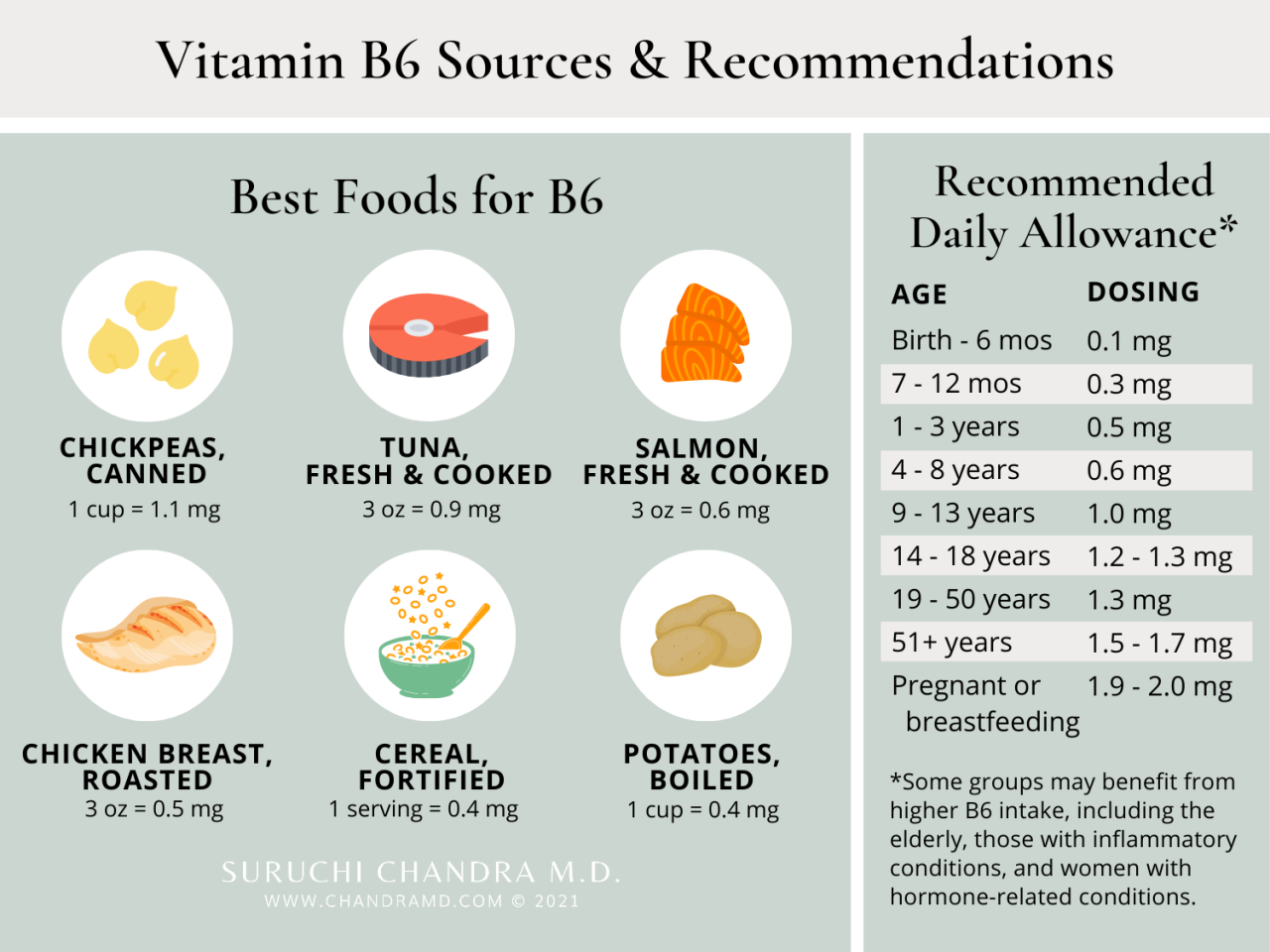 Vitamin B6 Sources & Recommendations

Best Foods for B6

CHICKPEAS, CANNED
1 cup = 1.1 mg

TUNA, FRESH & COOKED
3 oz = 0.9 mg

SALMON, FRESH & COOKED
3 oz = 0.6 mg

CHICKEN BREAST, ROASTED
3 oz = 0.5 mg

CEREAL, FORTIFIED
1 serving = 0.4 mg

POTATOES, BOILED
1 cup = 0.4 mg

SURUCHI CHANDRA M.D.
WWW.CHANDRAMD.COM © 2021

Recommended Daily Allowance*

| AGE | DOSING |
|---|---|
| Birth - 6 mos | 0.1 mg |
| 7 - 12 mos | 0.3 mg |
| 1 - 3 years | 0.5 mg |
| 4 - 8 years | 0.6 mg |
| 9 - 13 years | 1.0 mg |
| 14 - 18 years | 1.2 - 1.3 mg |
| 19 - 50 years | 1.3 mg |
| 51+ years | 1.5 - 1.7 mg |
| Pregnant or breastfeeding | 1.9 - 2.0 mg |

*Some groups may benefit from higher B6 intake, including the elderly, those with inflammatory conditions, and women with hormone-related conditions.